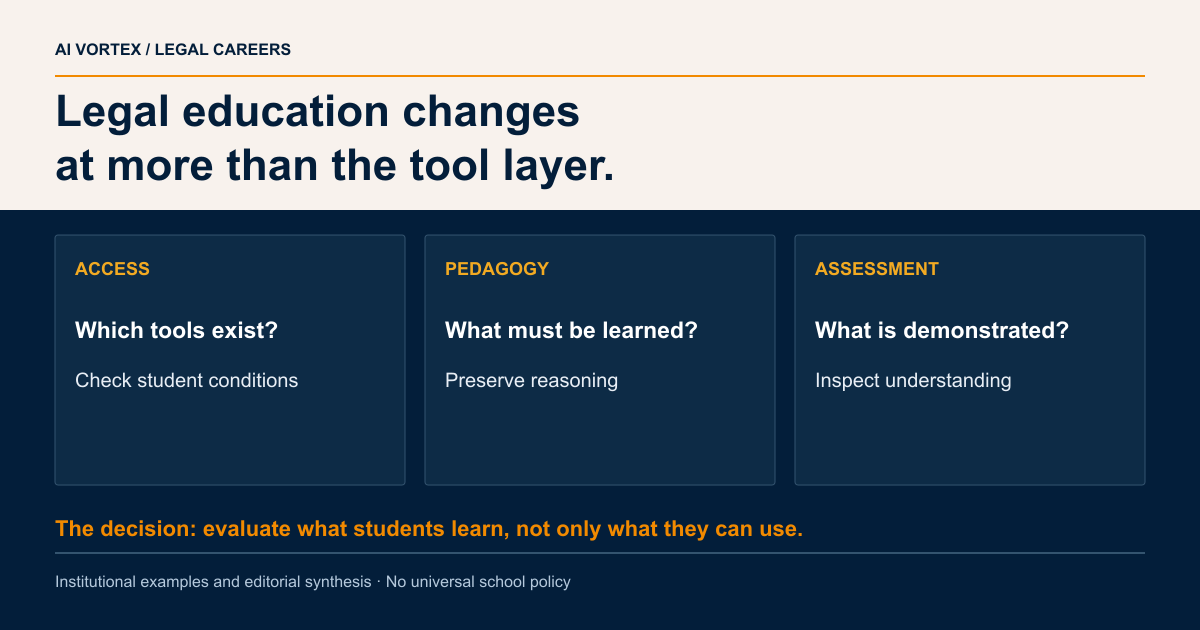 AI VORTEX / LEGAL CAREERS

Legal education changes at more than the tool layer.

ACCESS

Which tools exist?

Check student conditions

PEDAGOGY

What must be learned?

Preserve reasoning

ASSESSMENT

What is demonstrated?

Inspect understanding

The decision: evaluate what students learn, not only what they can use.

Institutional examples and editorial synthesis · No universal school policy